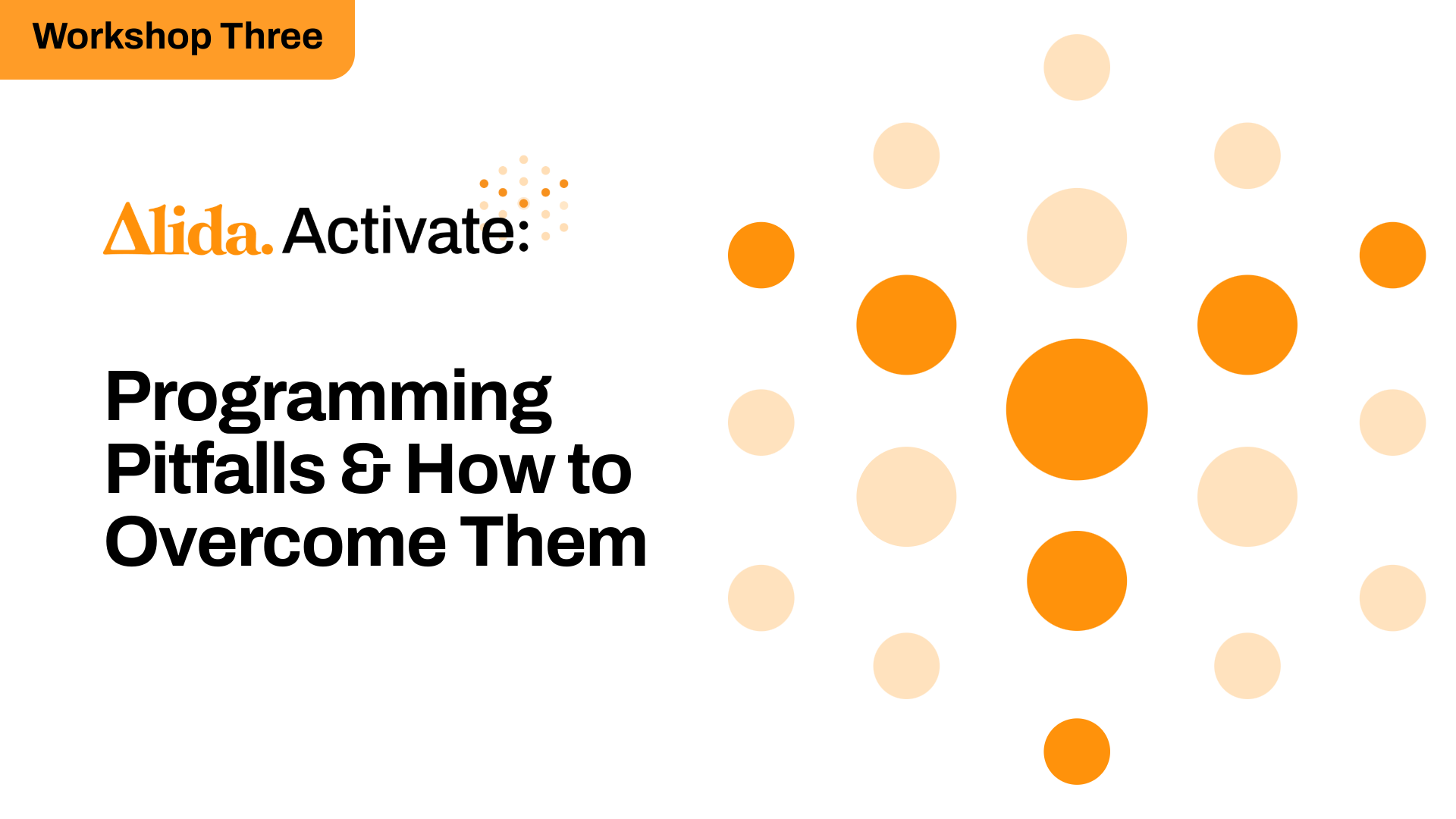 Workshop Three

Alida. Activate:

Programming Pitfalls & How to Overcome Them